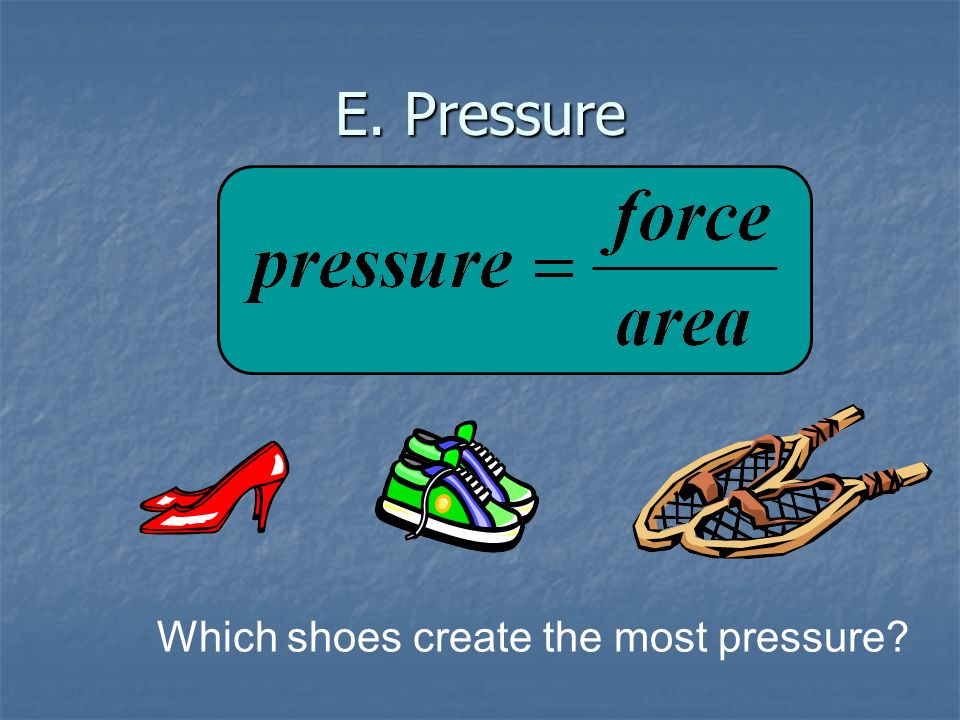 E. Pressure

$pressure = \frac{force}{area}$

Which shoes create the most pressure?